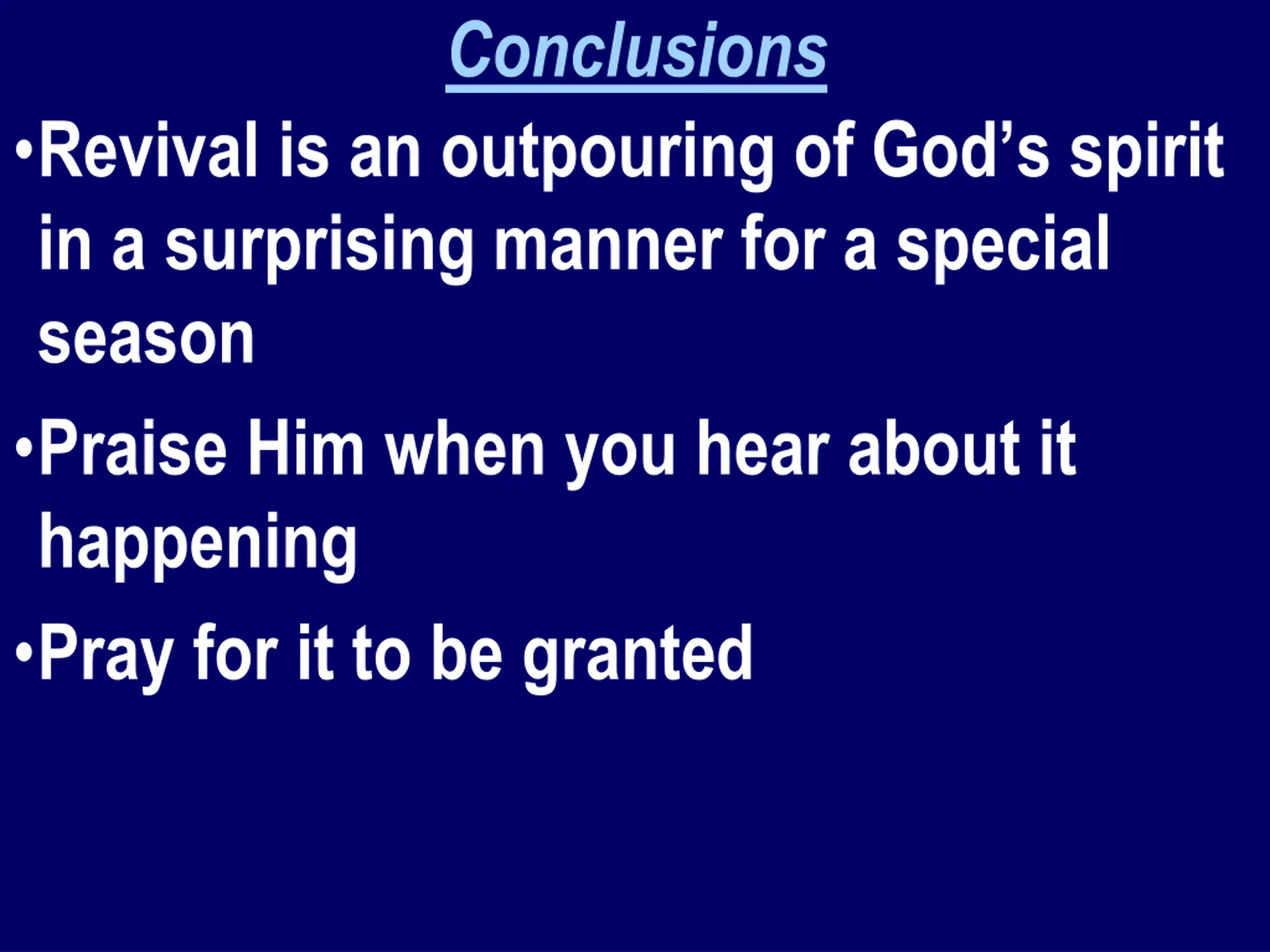 Conclusions

•Revival is an outpouring of God’s spirit in a surprising manner for a special season

•Praise Him when you hear about it happening

•Pray for it to be granted